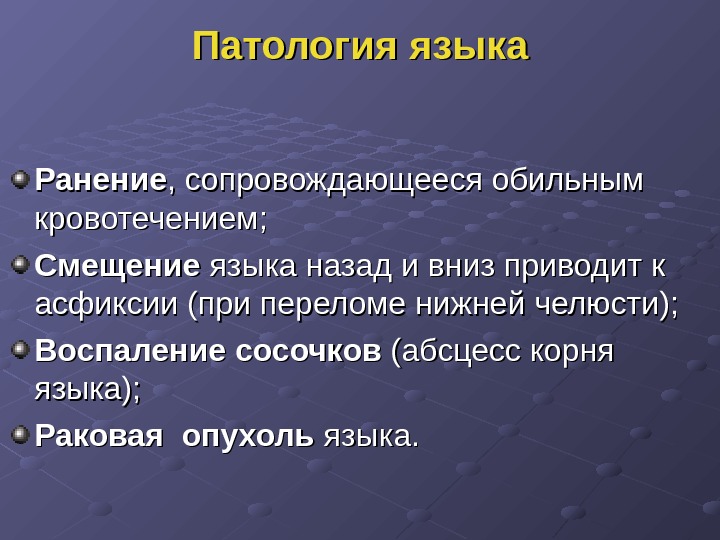 Патология языка

Ранение, сопровождающееся обильным кровотечением;

Смещение языка назад и вниз приводит к асфиксии (при переломе нижней челюсти);

Воспаление сосочков (абсцесс корня языка);

Раковая опухоль языка.